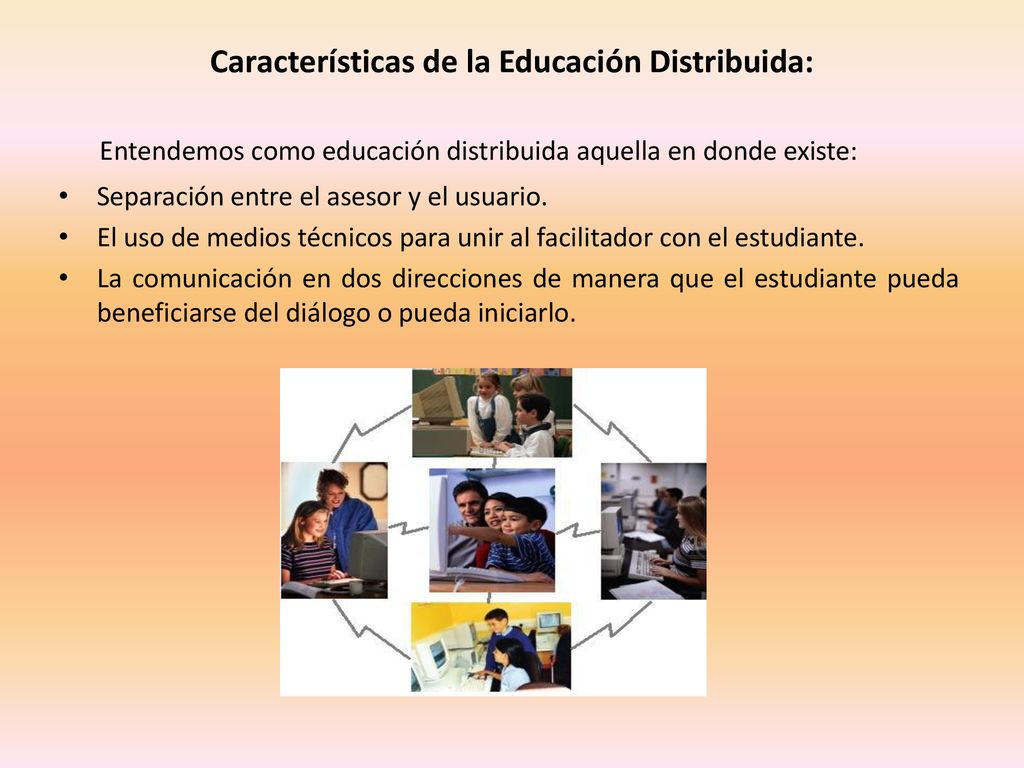 Características de la Educación Distribuida:

Entendemos como educación distribuida aquella en donde existe:

• Separación entre el asesor y el usuario.
• El uso de medios técnicos para unir al facilitador con el estudiante.
• La comunicación en dos direcciones de manera que el estudiante pueda beneficiarse del diálogo o pueda iniciarlo.